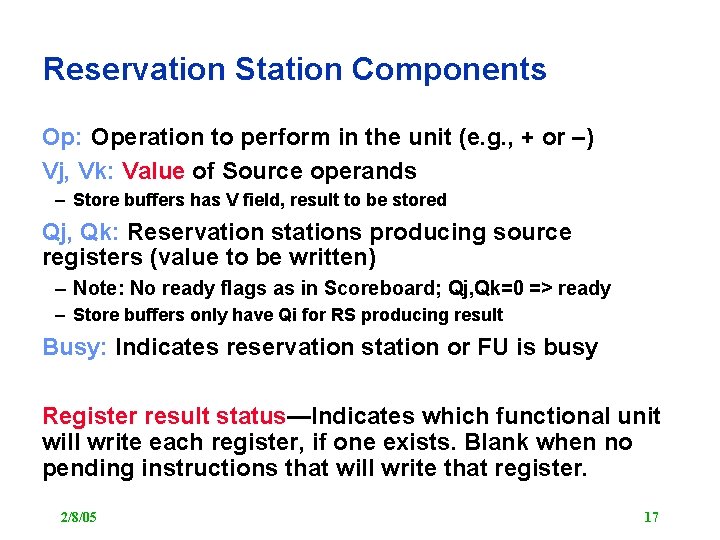 Reservation Station Components

Op: Operation to perform in the unit (e.g., + or –)

Vj, Vk: Value of Source operands

– Store buffers has V field, result to be stored

Qj, Qk: Reservation stations producing source registers (value to be written)

– Note: No ready flags as in Scoreboard; Qj,Qk=0 => ready

– Store buffers only have Qi for RS producing result

Busy: Indicates reservation station or FU is busy

Register result status—Indicates which functional unit will write each register, if one exists. Blank when no pending instructions that will write that register.

2/8/05

17